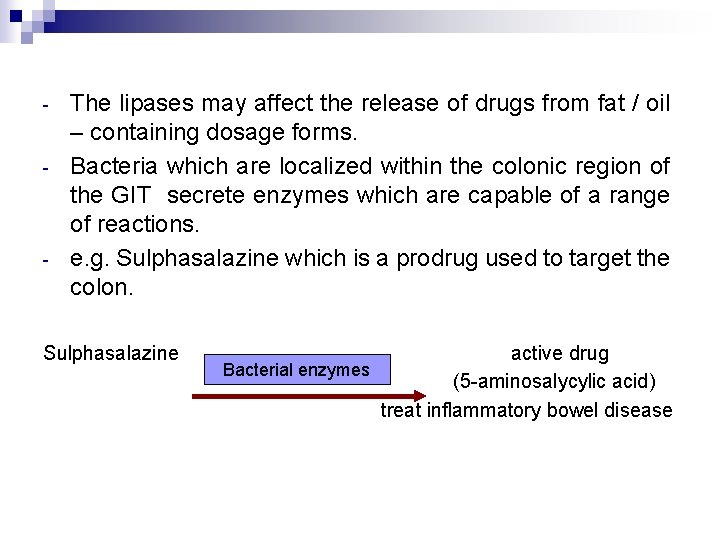 - The lipases may affect the release of drugs from fat / oil – containing dosage forms.
- Bacteria which are localized within the colonic region of the GIT secrete enzymes which are capable of a range of reactions.
- e.g. Sulphasalazine which is a prodrug used to target the colon.

Sulphasalazine

Bacterial enzymes

active drug
(5-aminosalycylic acid)
treat inflammatory bowel disease